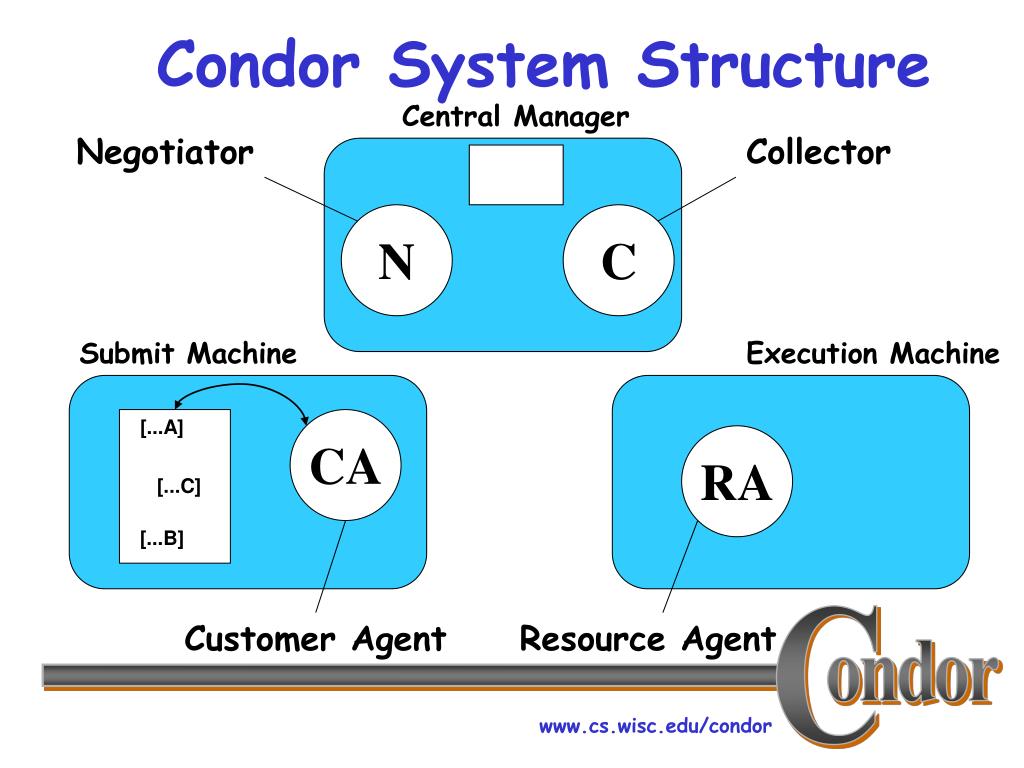 Condor System Structure

Central Manager

Negotiator

Collector

N

C

Submit Machine

Execution Machine

[...A]

[...C]

[...B]

CA

RA

Customer Agent

Resource Agent

Condor

www.cs.wisc.edu/condor